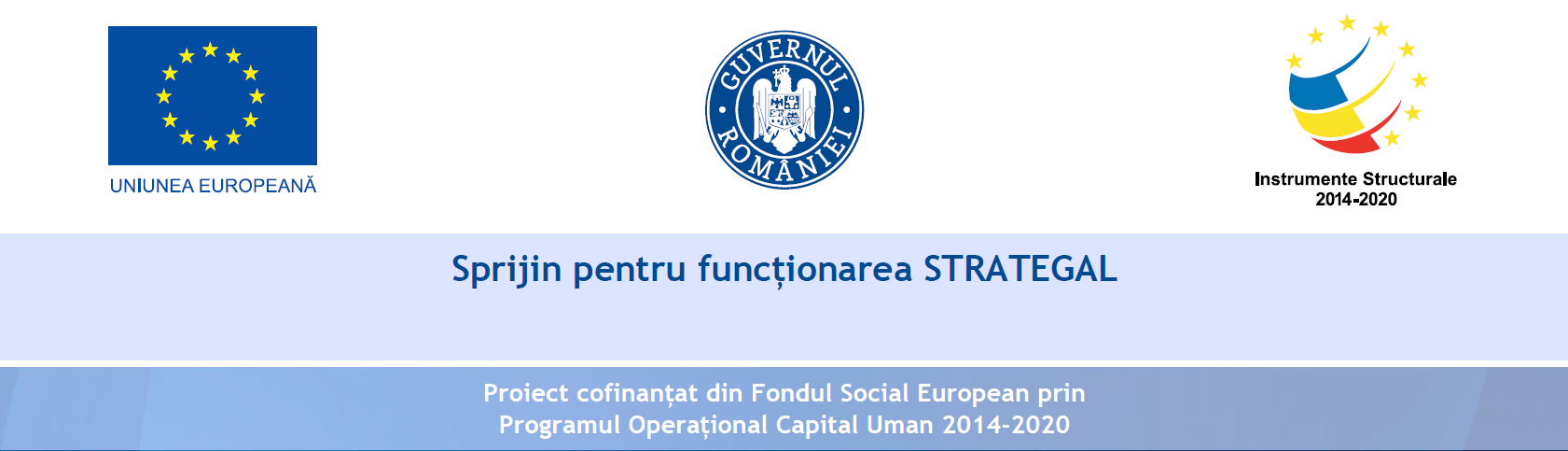 UNIUNEA EUROPEANĂ

GUVERNUL ROMÂNIEI

Instrumente Structurale
2014-2020

Sprijin pentru funcționarea STRATEGAL

Proiect cofinanțat din Fondul Social European prin
Programul Operațional Capital Uman 2014-2020